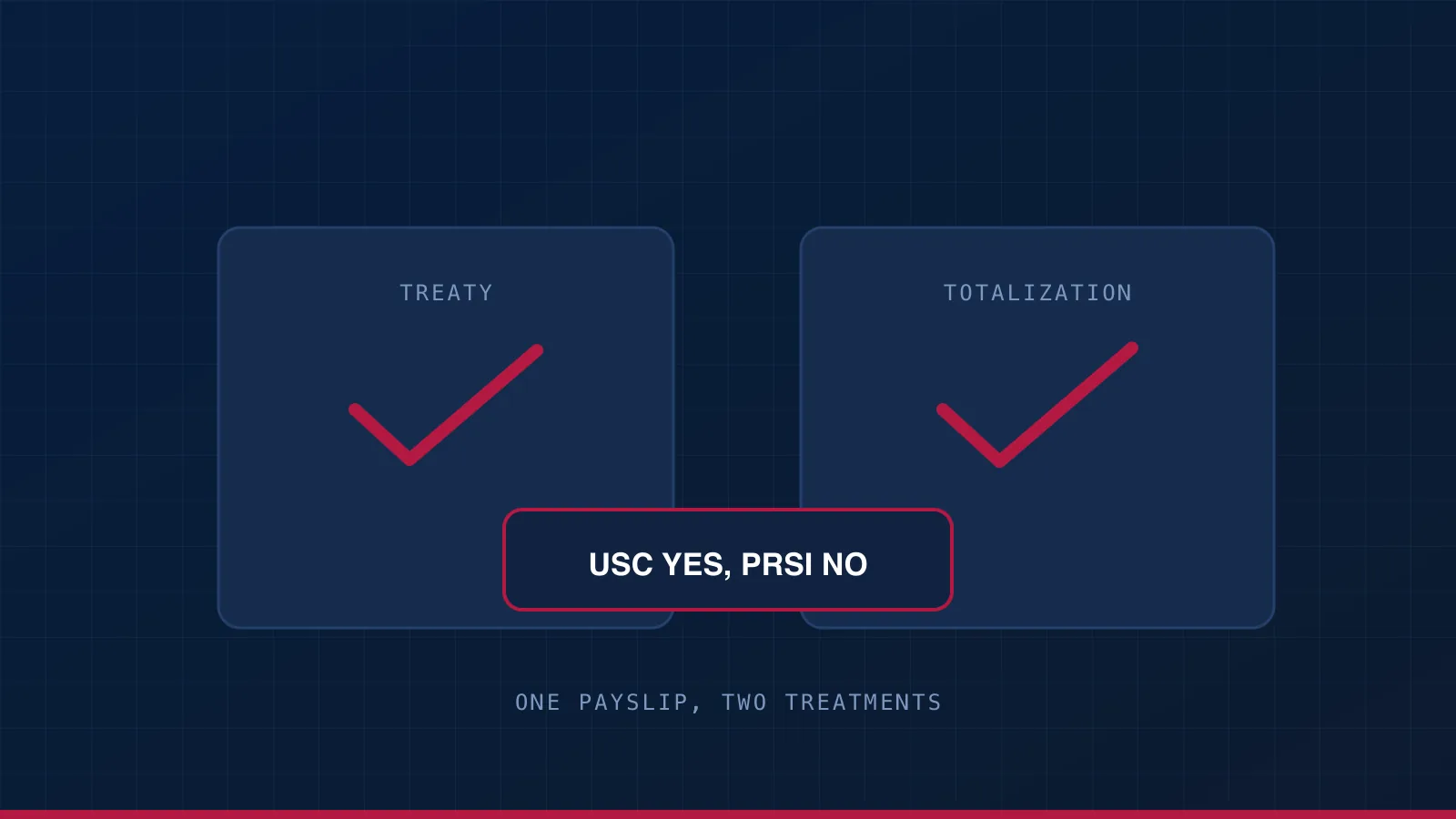 TREATY

TOTALIZATION

USC YES, PRSI NO

ONE PAYSLIP, TWO TREATMENTS